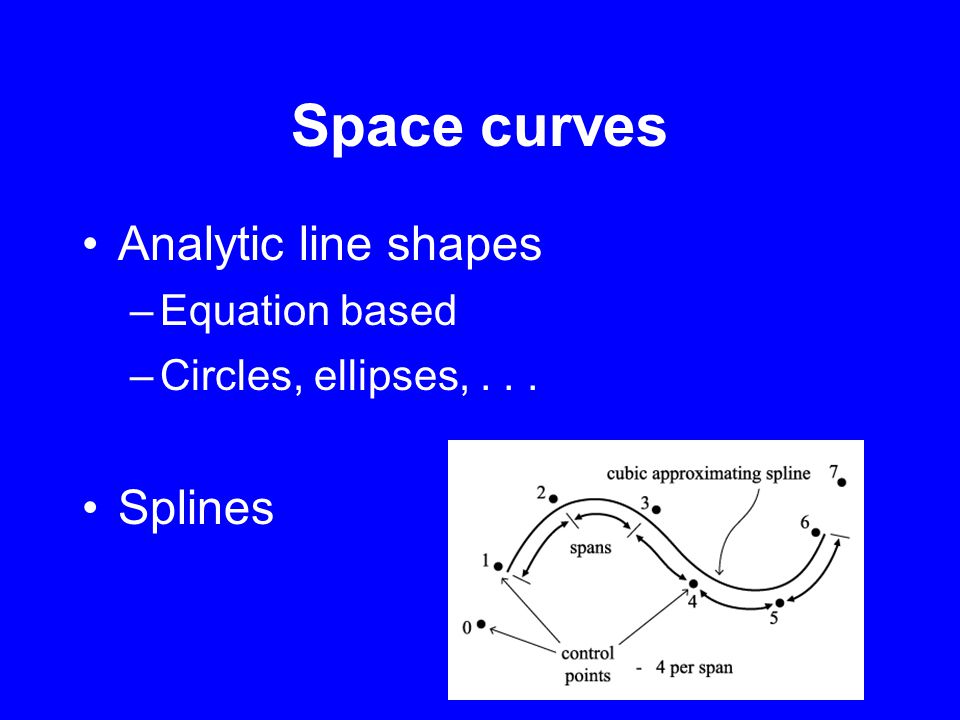 Space curves

• Analytic line shapes
– Equation based
– Circles, ellipses, . . .

• Splines

cubic approximating spline
7
2
3
6
spans
1
4
5
0
control points - 4 per span